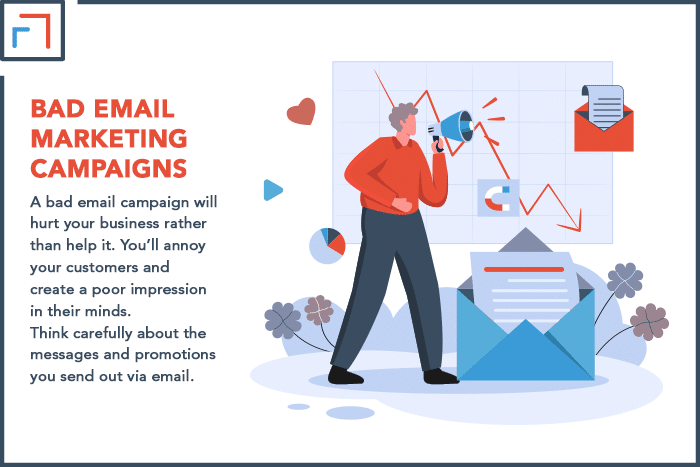 BAD EMAIL MARKETING CAMPAIGNS

A bad email campaign will hurt your business rather than help it. You'll annoy your customers and create a poor impression in their minds.
Think carefully about the messages and promotions you send out via email.